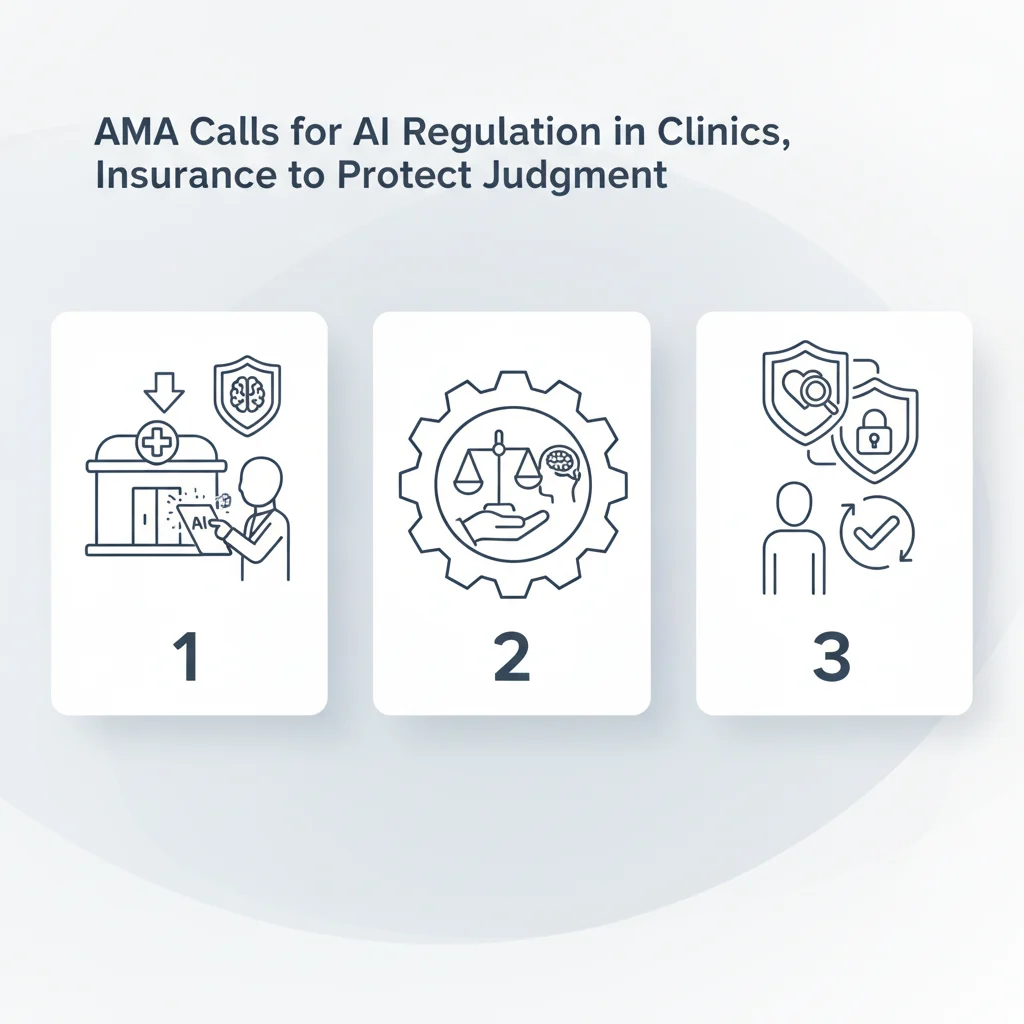 AMA Calls for AI Regulation in Clinics, Insurance to Protect Judgment

AI

1

2

3